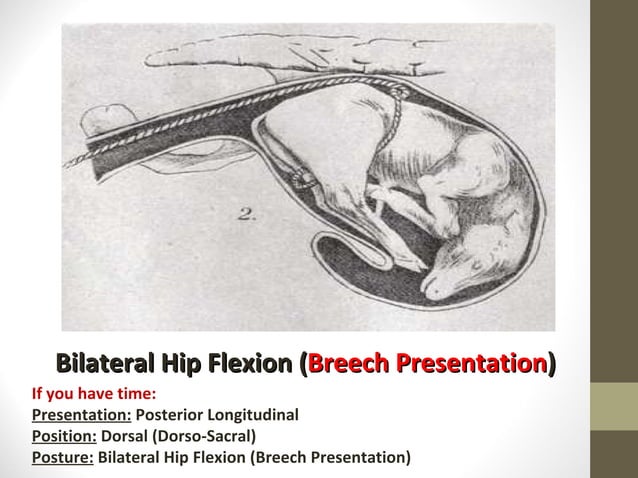 2.

Bilateral Hip Flexion (Breech Presentation)

If you have time:
Presentation: Posterior Longitudinal
Position: Dorsal (Dorso-Sacral)
Posture: Bilateral Hip Flexion (Breech Presentation)